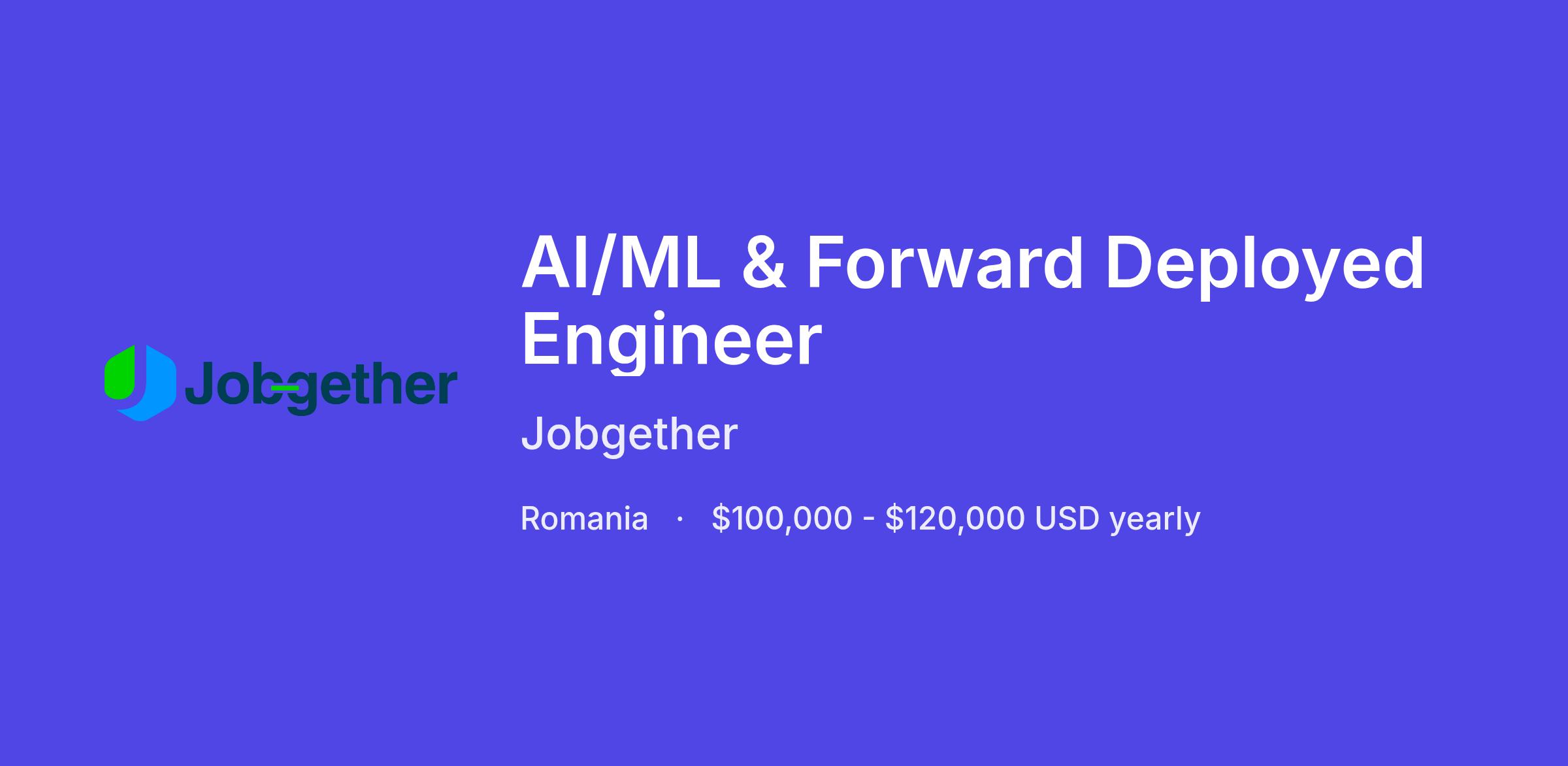 Jobgether

AI/ML & Forward Deployed Engineer

Jobgether

Romania · $100,000 - $120,000 USD yearly